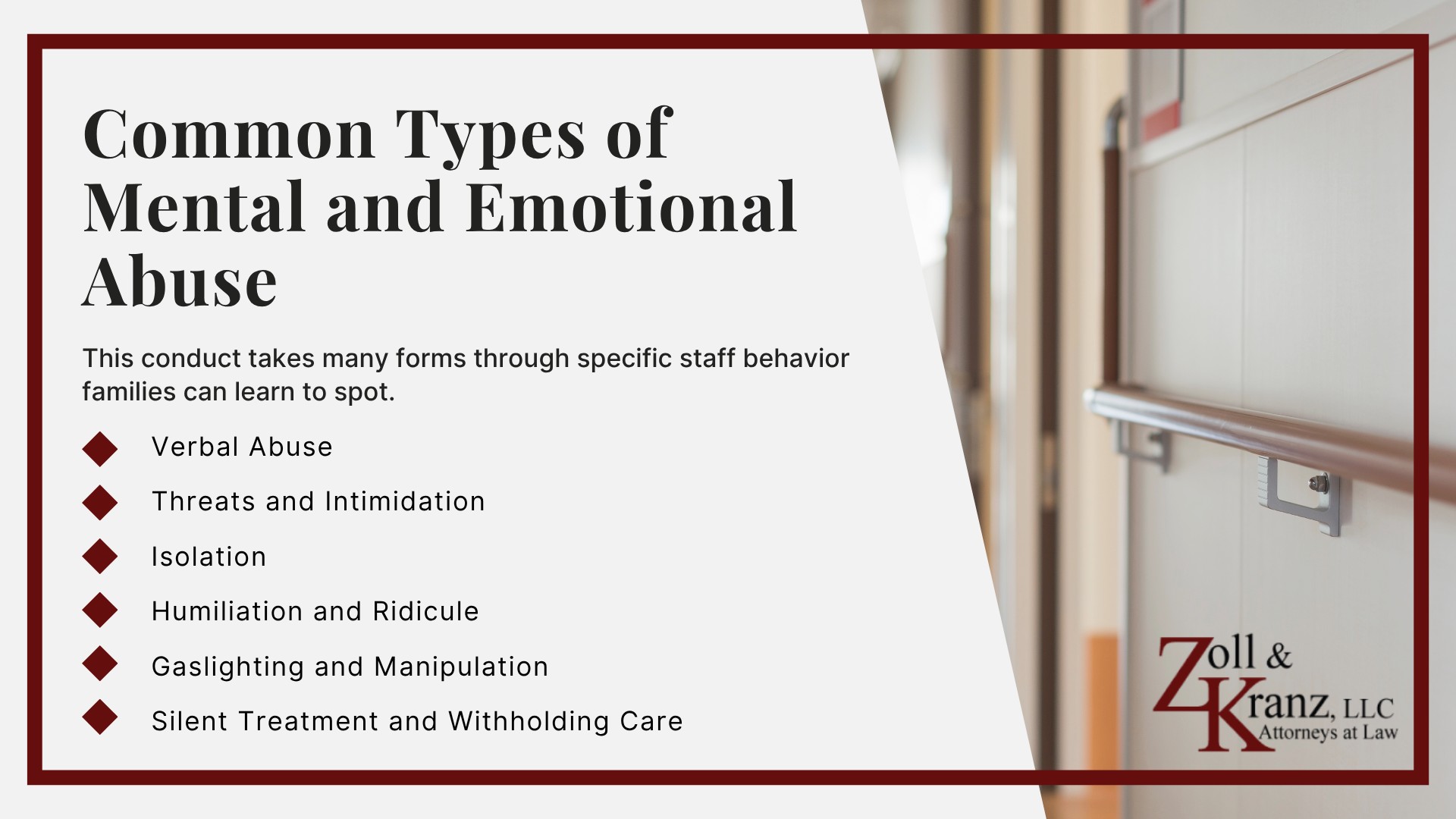 Common Types of Mental and Emotional Abuse

This conduct takes many forms through specific staff behavior families can learn to spot.

Verbal Abuse

Threats and Intimidation

Isolation

Humiliation and Ridicule

Gaslighting and Manipulation

Silent Treatment and Withholding Care

Zoll & Kranz, LLC
Attorneys at Law